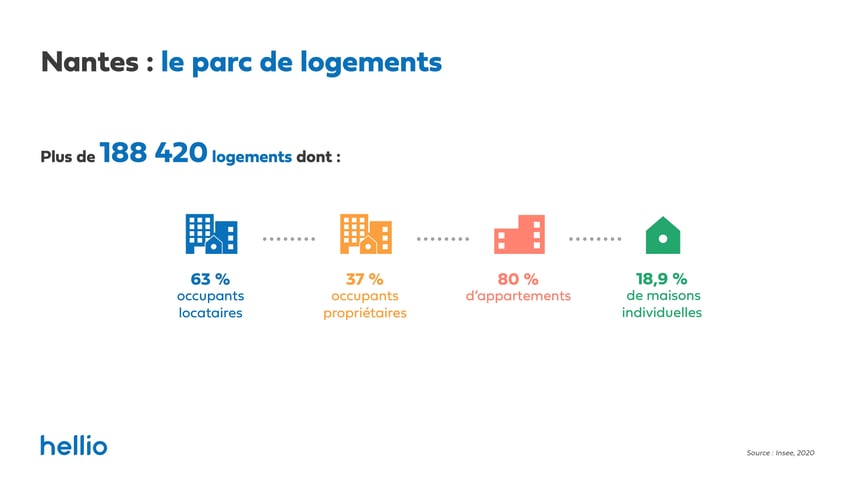 Nantes : le parc de logements

Plus de 188 420 logements dont :

63 %
occupants locataires

37 %
occupants propriétaires

80 %
d'appartements

18,9 %
de maisons individuelles

hellio

Source : Insee, 2020